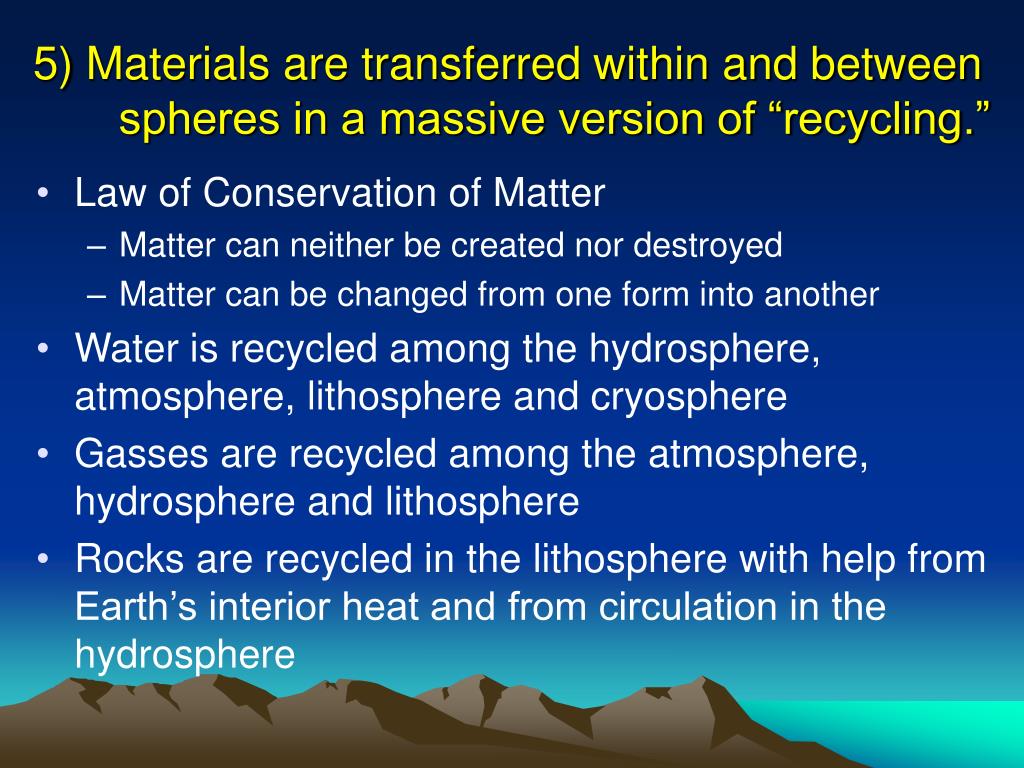 5) Materials are transferred within and between spheres in a massive version of “recycling.”

• Law of Conservation of Matter
– Matter can neither be created nor destroyed
– Matter can be changed from one form into another
• Water is recycled among the hydrosphere, atmosphere, lithosphere and cryosphere
• Gasses are recycled among the atmosphere, hydrosphere and lithosphere
• Rocks are recycled in the lithosphere with help from Earth’s interior heat and from circulation in the hydrosphere